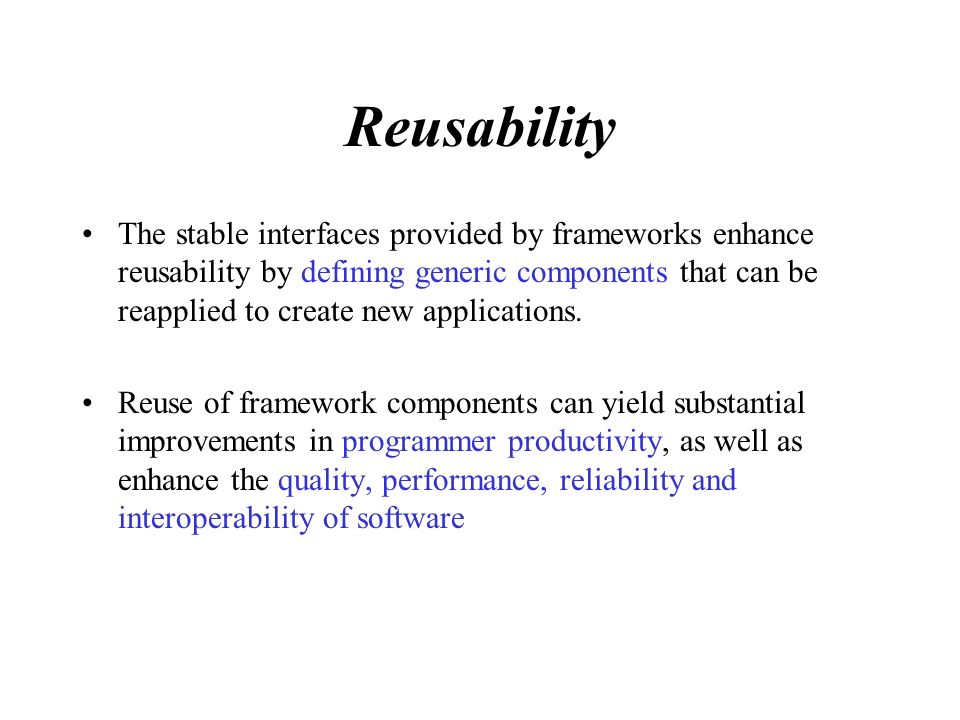 Reusability

• The stable interfaces provided by frameworks enhance reusability by defining generic components that can be reapplied to create new applications.

• Reuse of framework components can yield substantial improvements in programmer productivity, as well as enhance the quality, performance, reliability and interoperability of software